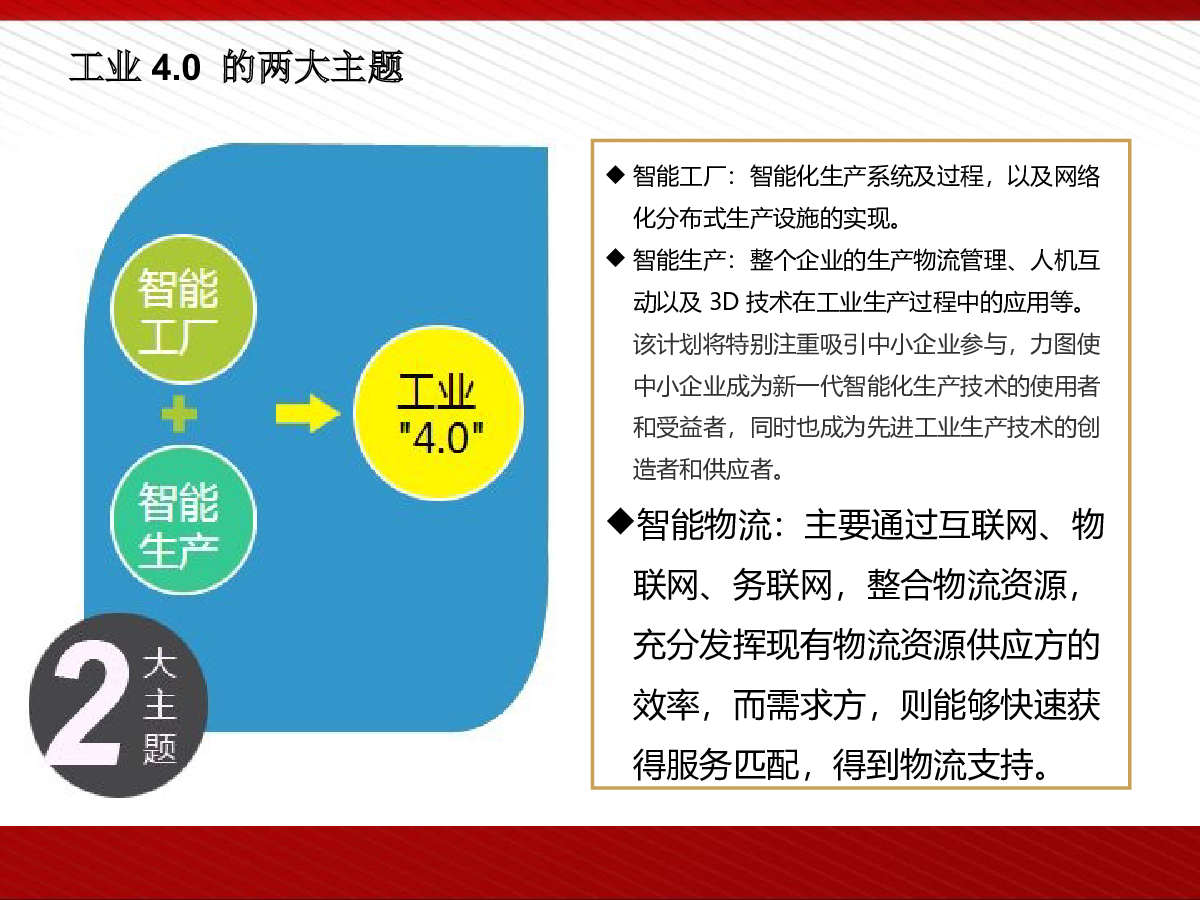 工业 4.0 的两大主题

智能工厂

+

智能生产

工业 "4.0"

2 大主题

◆ 智能工厂：智能化生产系统及过程，以及网络化分布式生产设施的实现。

◆ 智能生产：整个企业的生产物流管理、人机互动以及 3D 技术在工业生产过程中的应用等。该计划将特别注重吸引中小企业参与，力图使中小企业成为新一代智能化生产技术的使用者和受益者，同时也成为先进工业生产技术的创造者和供应者。

◆智能物流：主要通过互联网、物联网、务联网，整合物流资源，充分发挥现有物流资源供应方的效率，而需求方，则能够快速获得服务匹配，得到物流支持。